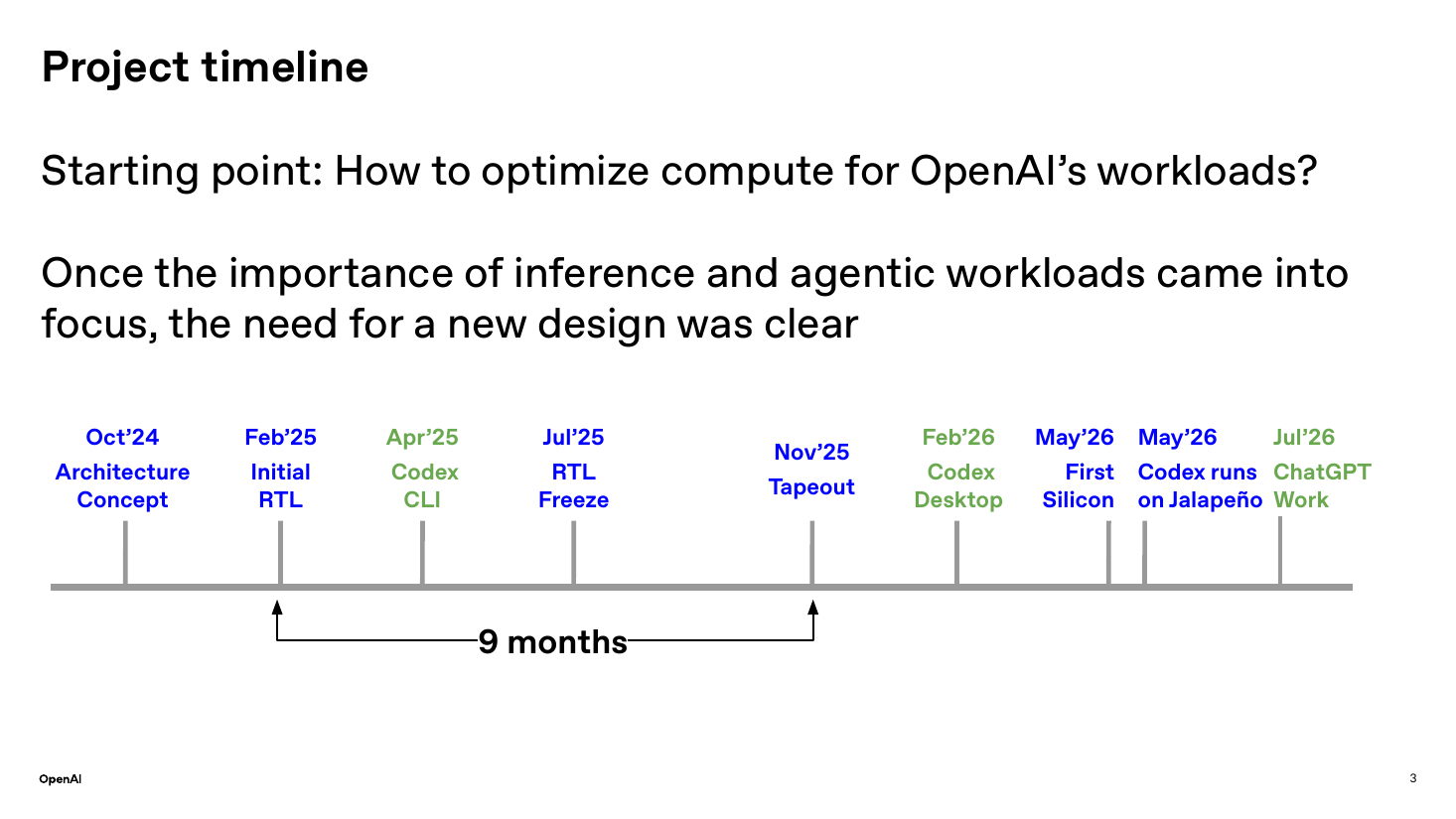 Project timeline

Starting point: How to optimize compute for OpenAI’s workloads?

Once the importance of inference and agentic workloads came into focus, the need for a new design was clear

Oct’24
Architecture Concept

Feb’25
Initial RTL

Apr’25
Codex CLI

Jul’25
RTL Freeze

Nov’25
Tapeout

Feb’26
Codex Desktop

May’26
First Silicon

May’26
Codex runs on Jalapeño

Jul’26
ChatGPT Work

9 months

OpenAI

3